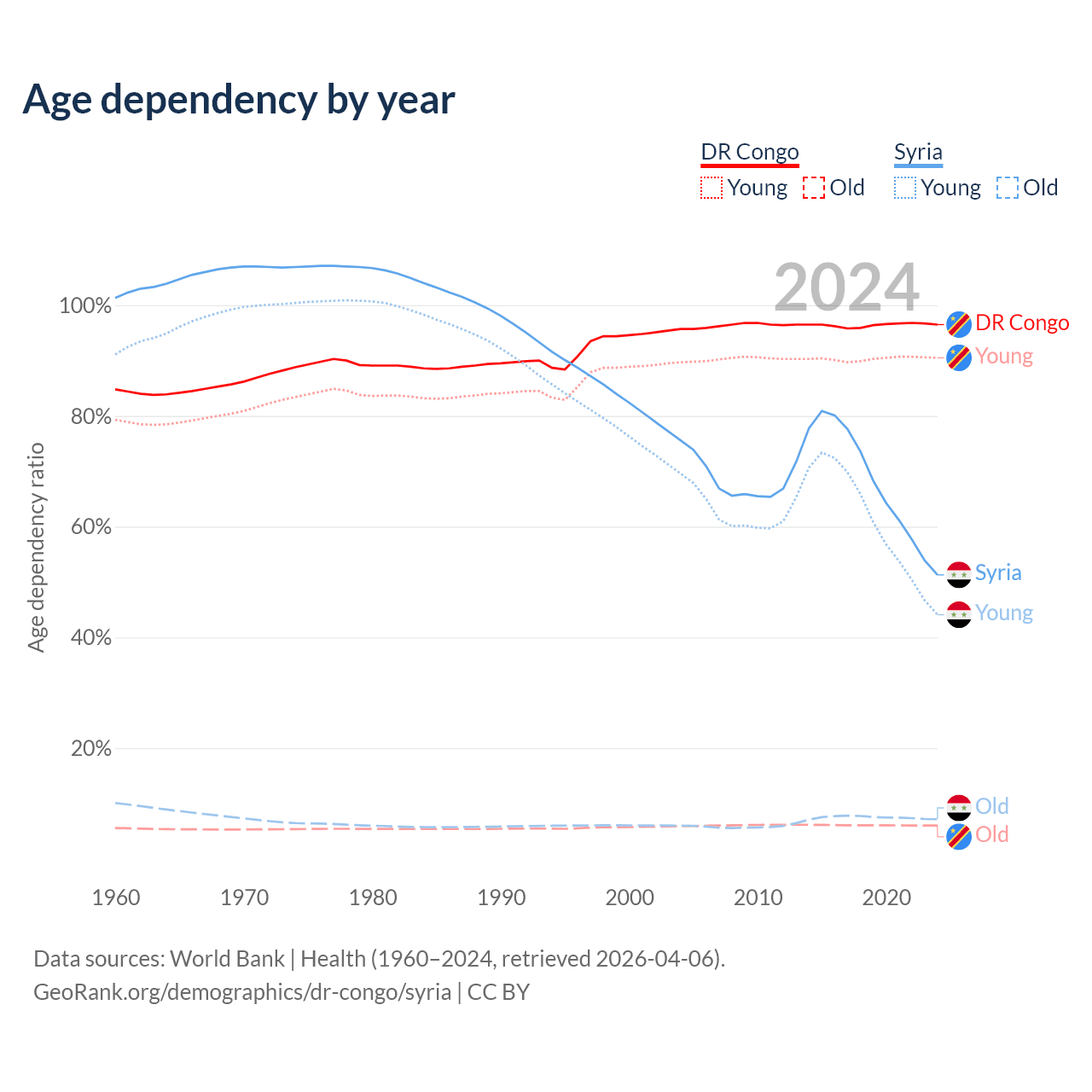 Age dependency by year

DR Congo
Young Old
Syria
Young Old

2024

Age dependency ratio

100%
80%
60%
40%
20%

DR Congo
Young
Syria
Young
Old
Old

1960
1970
1980
1990
2000
2010
2020

Data sources: World Bank | Health (1960–2024, retrieved 2026-04-06).
GeoRank.org/demographics/dr-congo/syria | CC BY